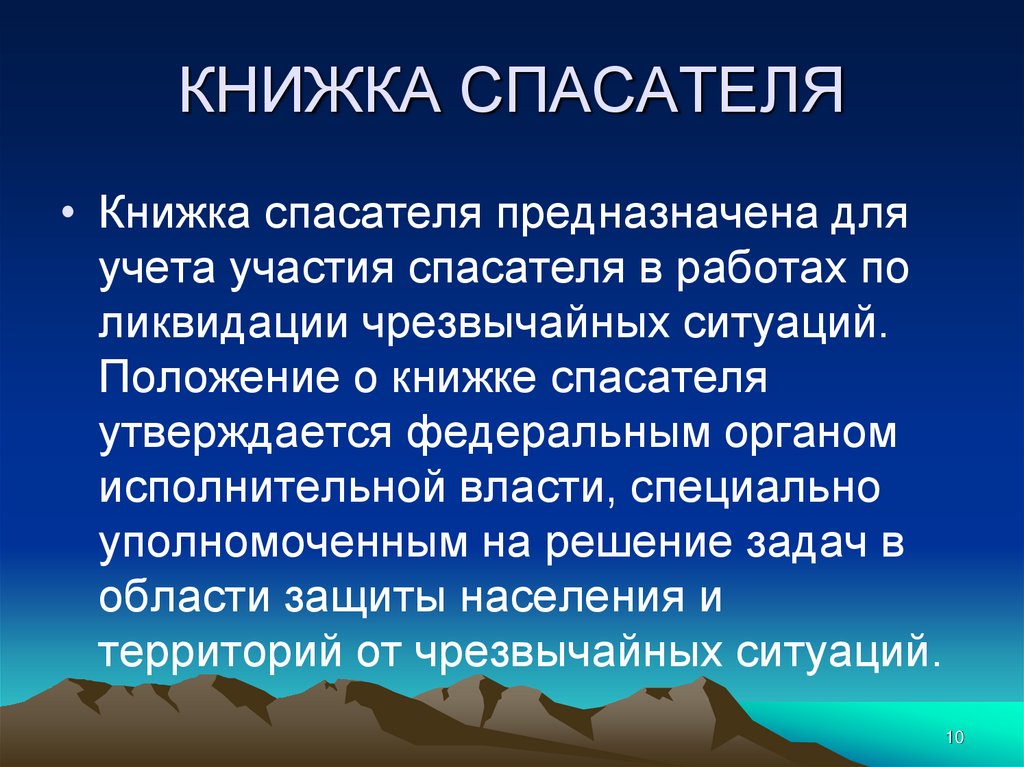 КНИЖКА СПАСАТЕЛЯ

• Книжка спасателя предназначена для учета участия спасателя в работах по ликвидации чрезвычайных ситуаций. Положение о книжке спасателя утверждается федеральным органом исполнительной власти, специально уполномоченным на решение задач в области защиты населения и территорий от чрезвычайных ситуаций.

10